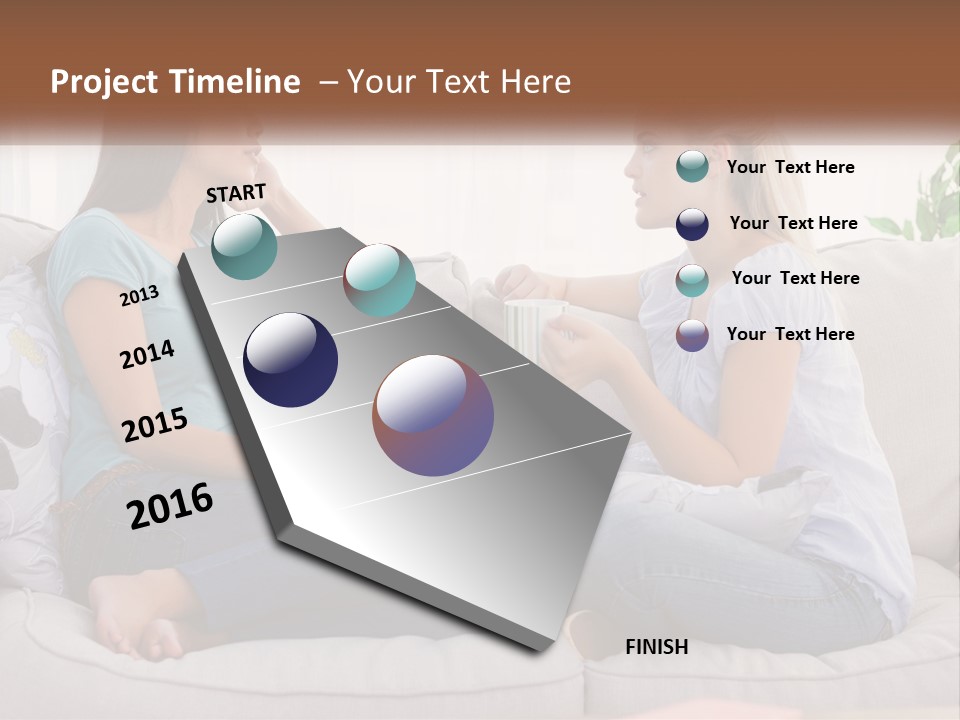 Project Timeline – Your Text Here

START

2013

2014

2015

2016

Your Text Here

Your Text Here

Your Text Here

Your Text Here

FINISH